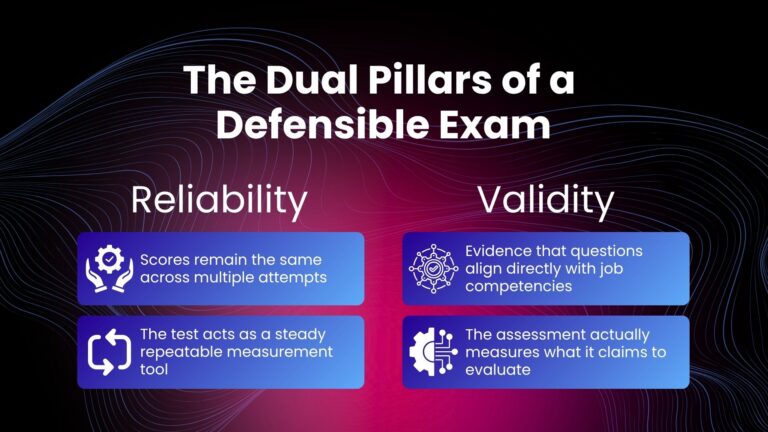 The Dual Pillars of a Defensible Exam

Reliability

Scores remain the same across multiple attempts

The test acts as a steady repeatable measurement tool

Validity

Evidence that questions align directly with job competencies

The assessment actually measures what it claims to evaluate